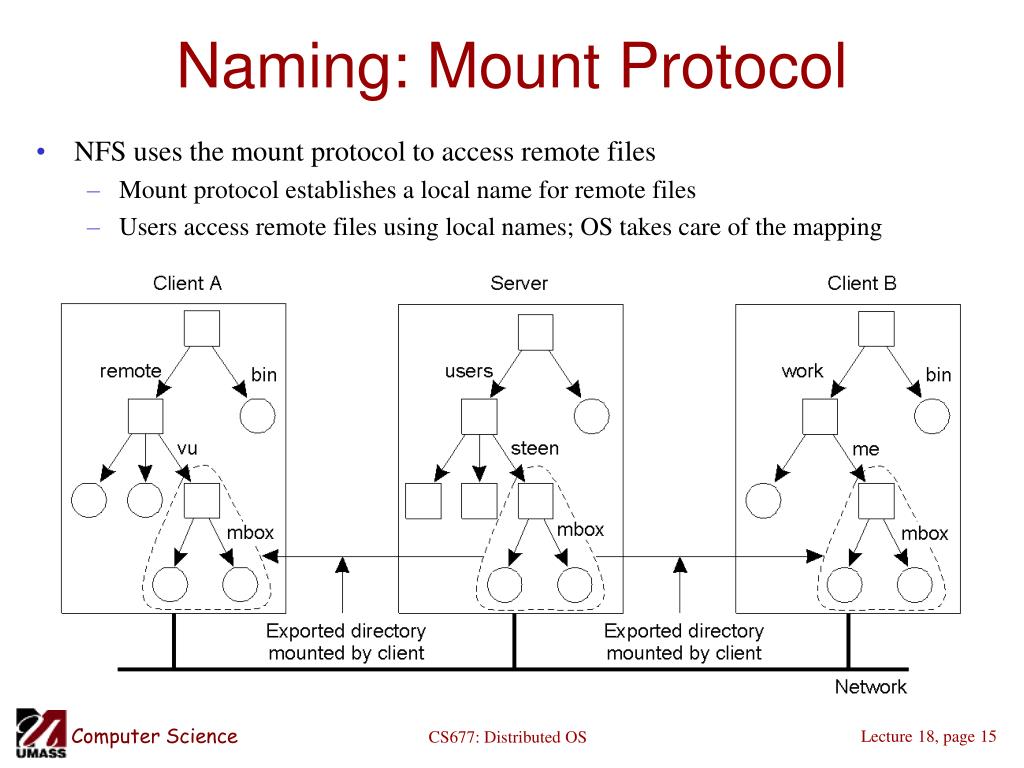 Naming: Mount Protocol

• NFS uses the mount protocol to access remote files
– Mount protocol establishes a local name for remote files
– Users access remote files using local names; OS takes care of the mapping

Client A
remote
bin
vu
mbox

Server
users
steen
mbox

Client B
work
bin
me
mbox

Exported directory mounted by client

Exported directory mounted by client

Network

UMASS Computer Science

CS677: Distributed OS

Lecture 18, page 15